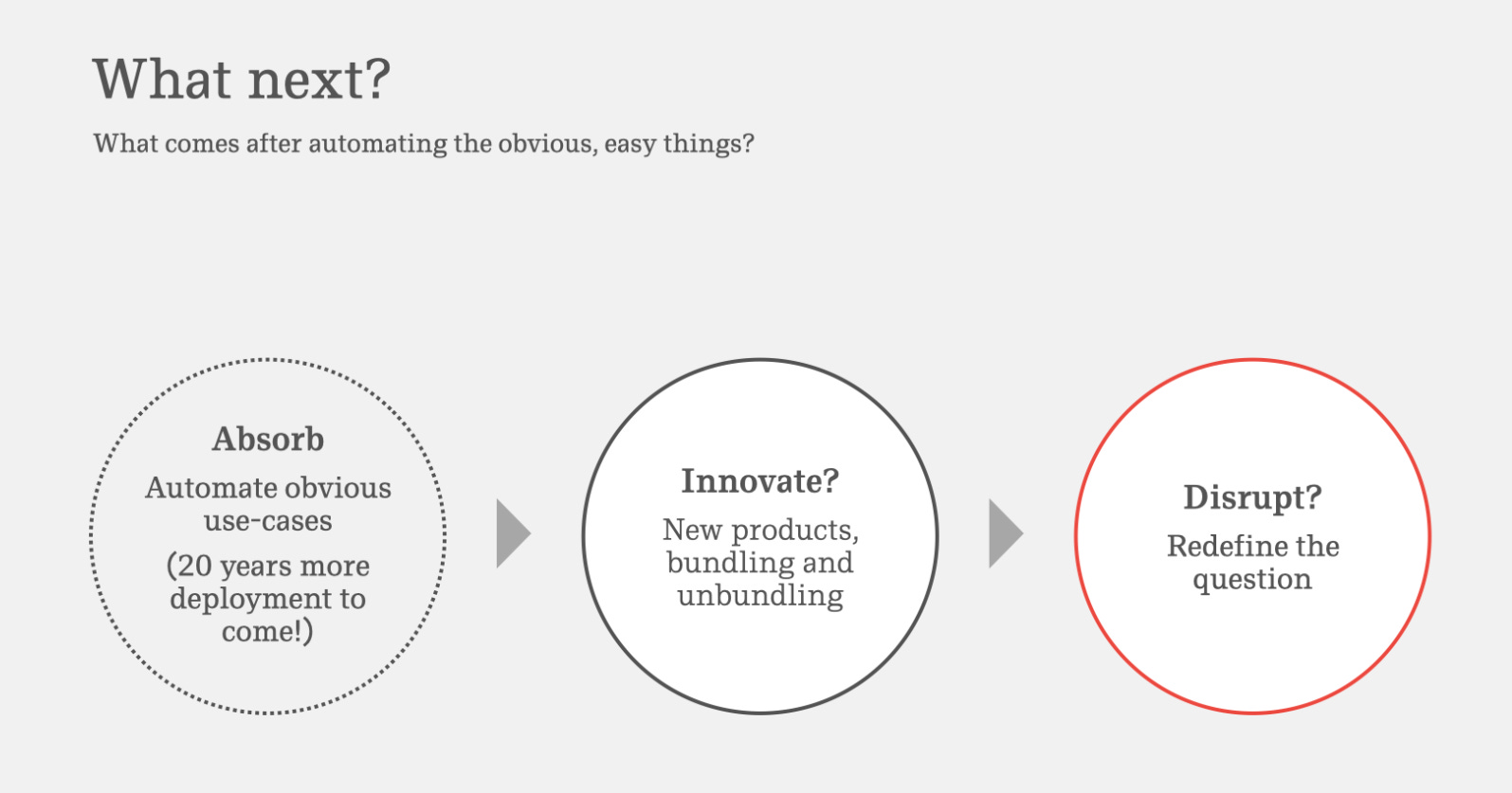 What next?

What comes after automating the obvious, easy things?

Absorb

Automate obvious use-cases

(20 years more deployment to come!)

Innovate?

New products, bundling and unbundling

Disrupt?

Redefine the question